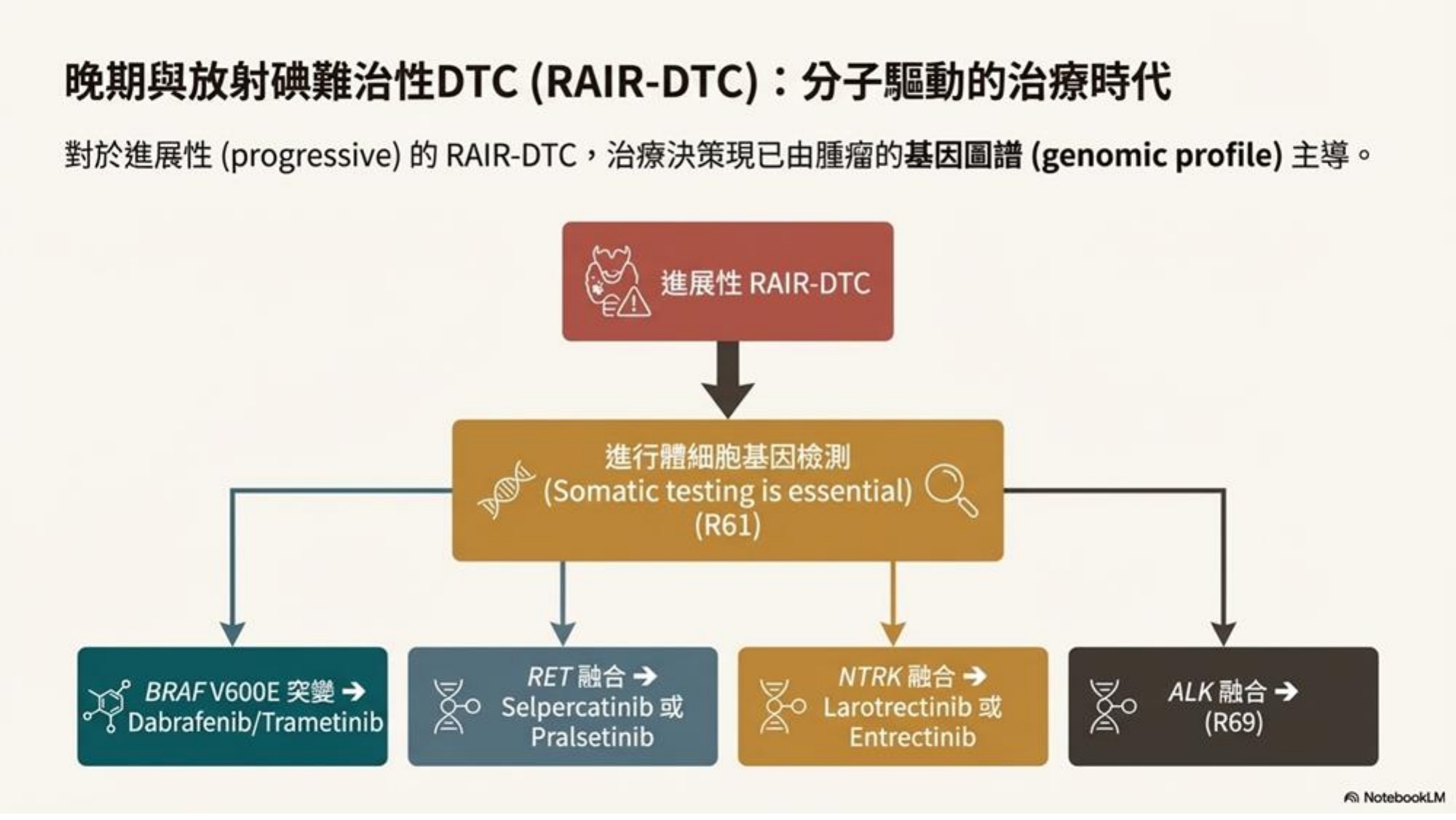 晚期與放射碘難治性DTC (RAIR-DTC)：分子驅動的治療時代

對於進展性 (progressive) 的 RAIR-DTC，治療決策現已由腫瘤的基因圖譜 (genomic profile) 主導。

進展性 RAIR-DTC

進行體細胞基因檢測 (Somatic testing is essential) (R61)

BRAF V600E 突變 → Dabrafenib/Trametinib

RET 融合 → Selpercatinib 或 Pralsetinib

NTRK 融合 → Larotrectinib 或 Entrectinib

ALK 融合 → (R69)

NotebookLM